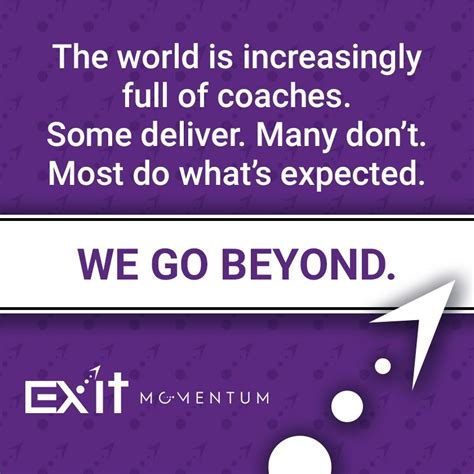 The world is increasingly full of coaches. Some deliver. Many don't. Most do what's expected.

WE GO BEYOND.

EXIT MOMENTUM